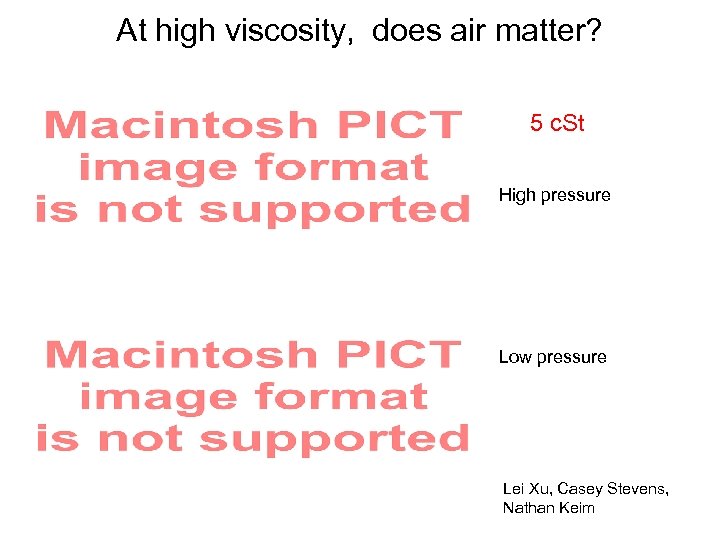 At high viscosity, does air matter?

Macintosh PICT image format is not supported

5 cSt

High pressure

Macintosh PICT image format is not supported

Low pressure

Lei Xu, Casey Stevens, Nathan Keim